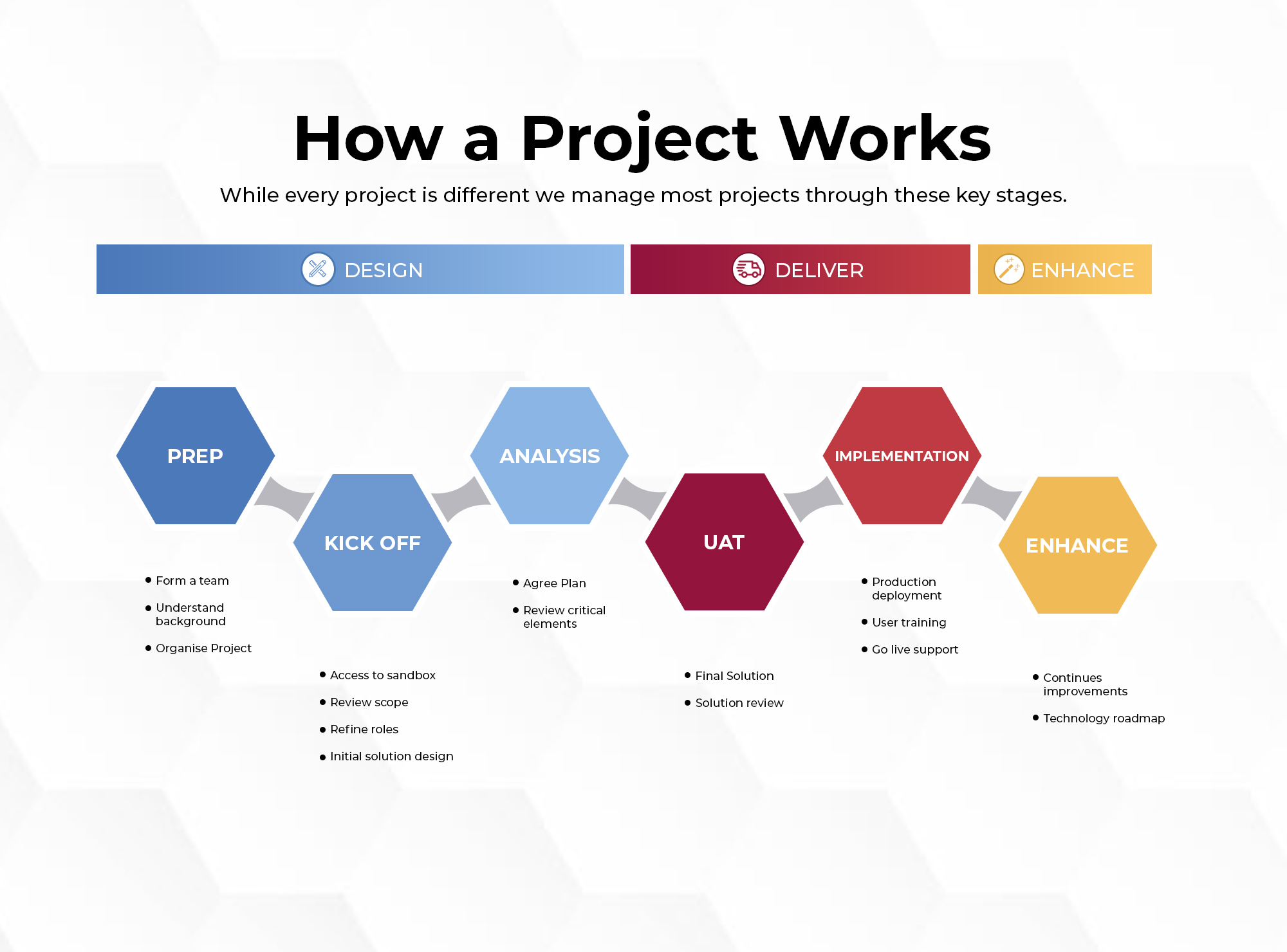 How a Project Works

While every project is different we manage most projects through these key stages.

DESIGN

DELIVER

ENHANCE

PREP

- Form a team
- Understand background
- Organise Project

KICK OFF

- Access to sandbox
- Review scope
- Refine roles
- Initial solution design

ANALYSIS

- Agree Plan
- Review critical elements

UAT

- Final Solution
- Solution review

IMPLEMENTATION

- Production deployment
- User training
- Go live support

ENHANCE

- Continues improvements
- Technology roadmap